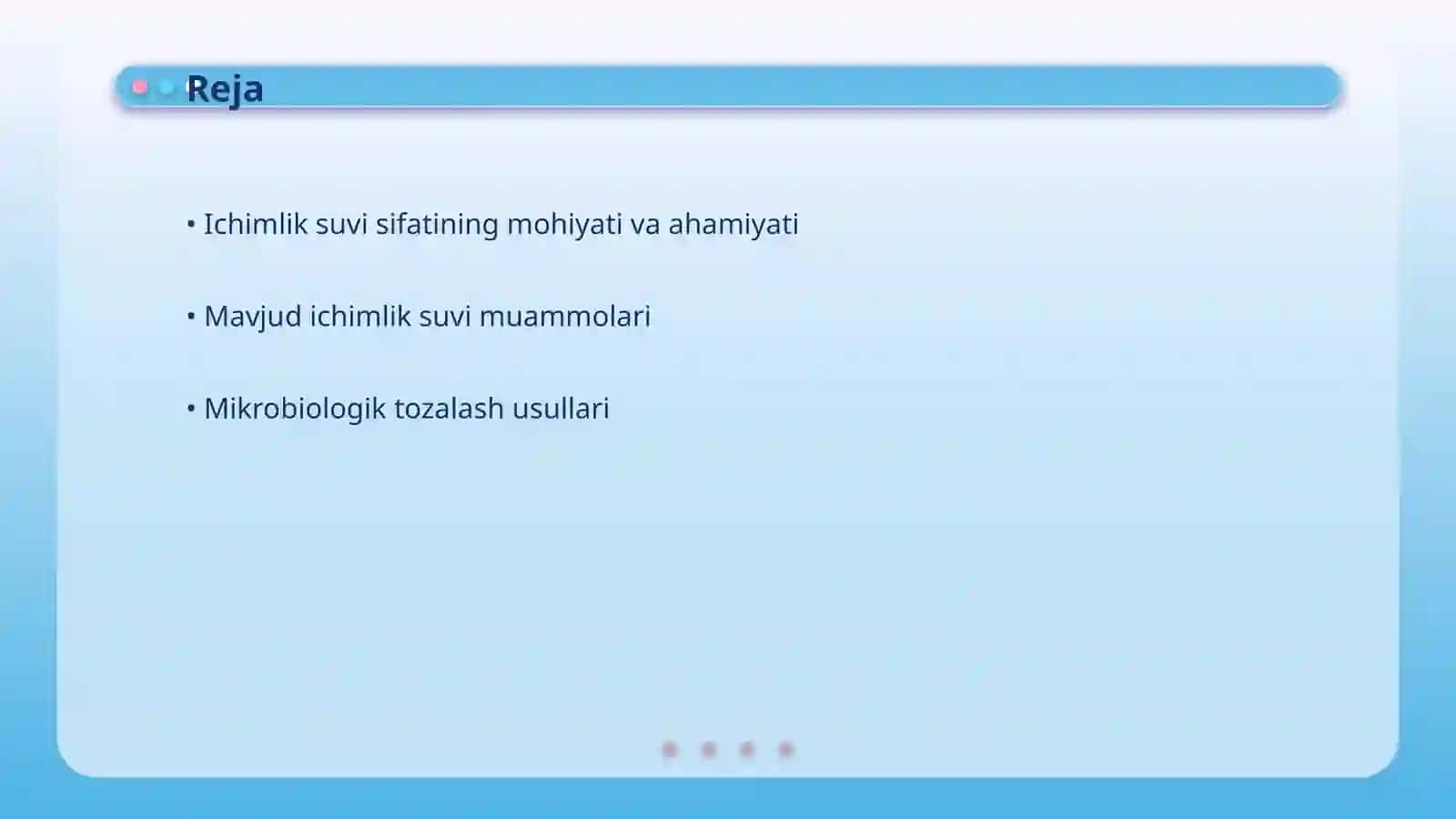 Reja

• Ichimlik suvi sifatining mohiyati va ahamiyati

• Mavjud ichimlik suvi muammolari

• Mikrobiologik tozalash usullari